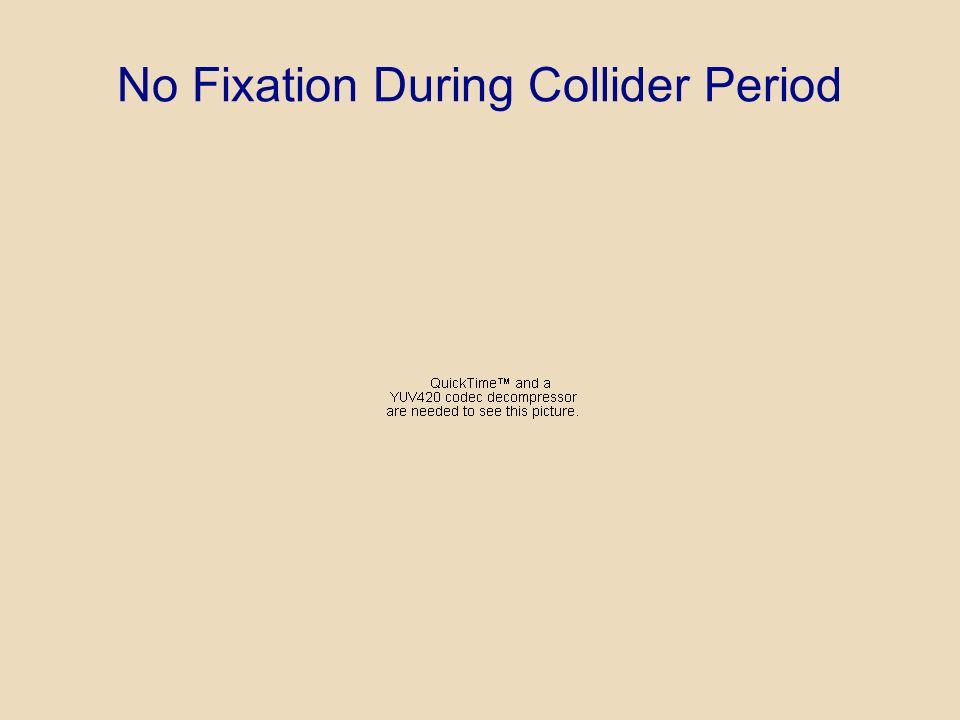 No Fixation During Collider Period

QuickTime™ and a YUV420 codec decompressor are needed to see this picture.